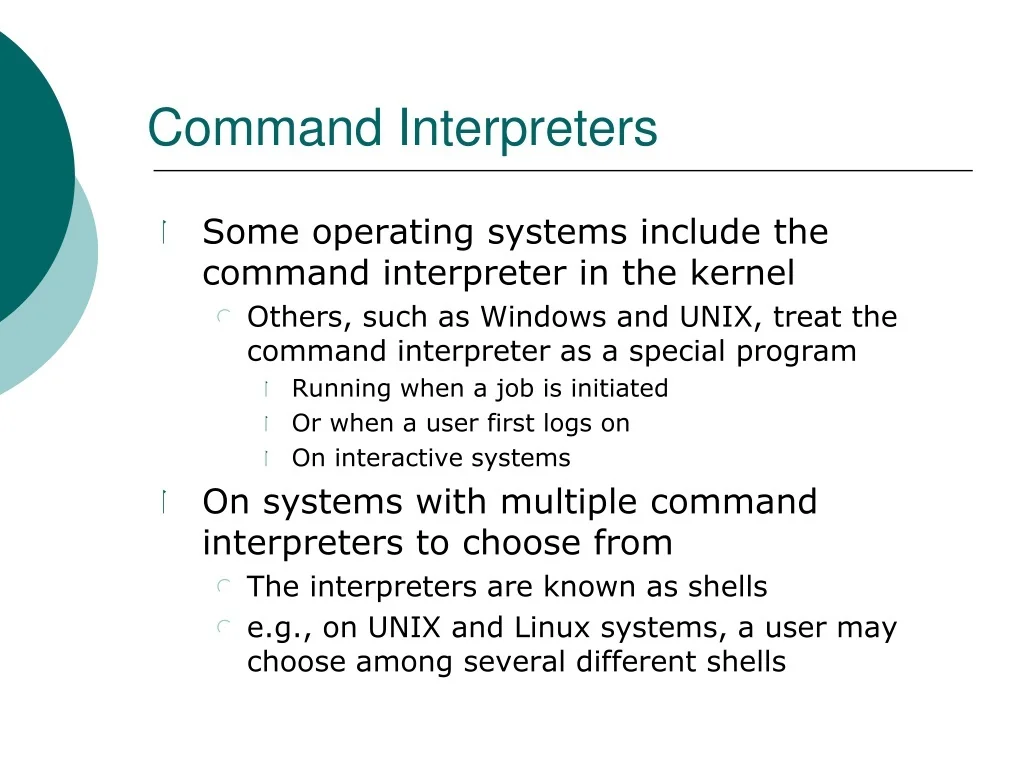 Command Interpreters

Some operating systems include the command interpreter in the kernel

Others, such as Windows and UNIX, treat the command interpreter as a special program

Running when a job is initiated

Or when a user first logs on

On interactive systems

On systems with multiple command interpreters to choose from

The interpreters are known as shells

e.g., on UNIX and Linux systems, a user may choose among several different shells